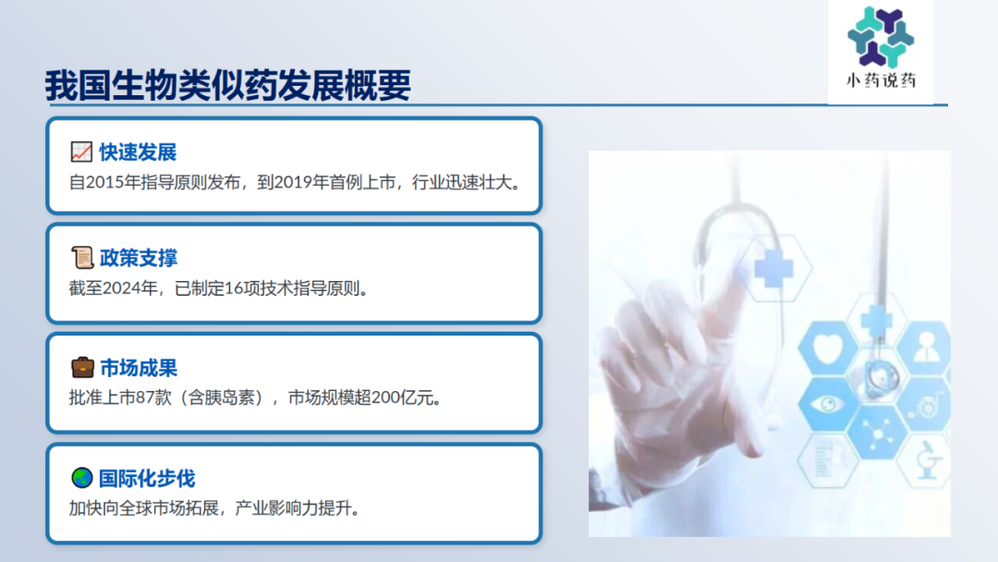 小药说药

我国生物类似药发展概要

📈 快速发展
自2015年指导原则发布，到2019年首例上市，行业迅速壮大。

📜 政策支撑
截至2024年，已制定16项技术指导原则。

💼 市场成果
批准上市87款（含胰岛素），市场规模超200亿元。

🌏 国际化步伐
加快向全球市场拓展，产业影响力提升。